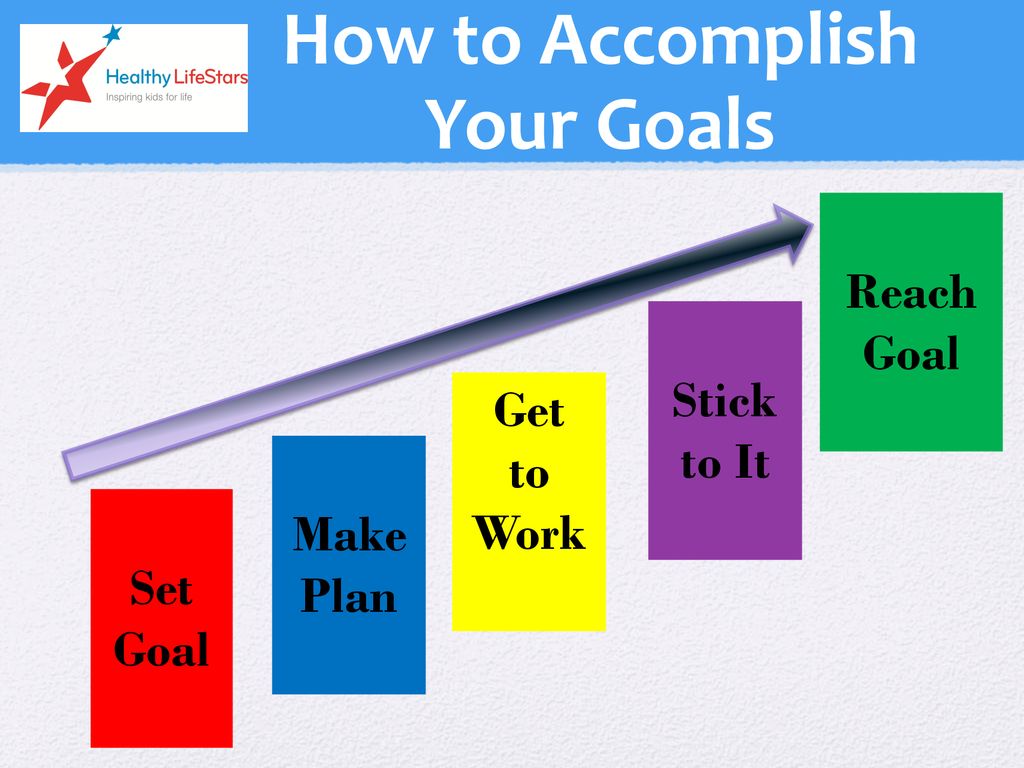 Healthy LifeStars
Inspiring kids for life

How to Accomplish Your Goals

Set Goal

Make Plan

Get to Work

Stick to It

Reach Goal